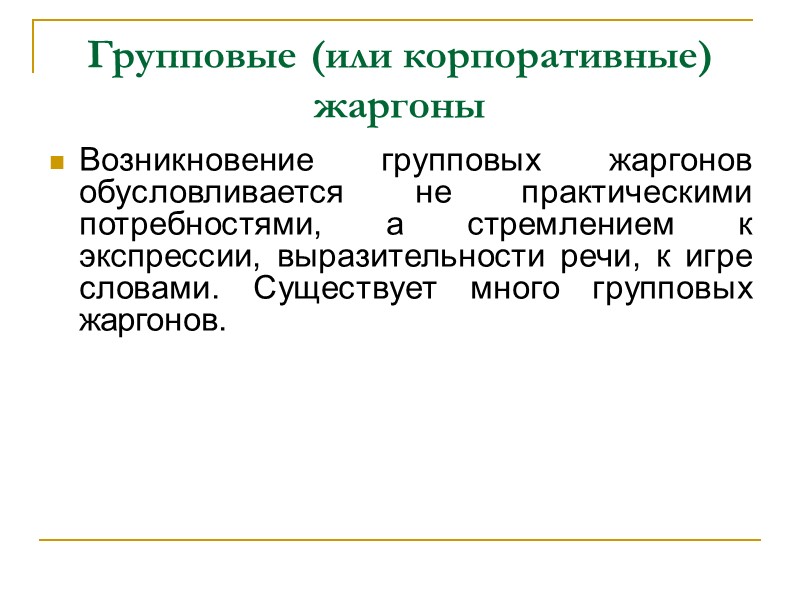 Групповые (или корпоративные) жаргоны

Возникновение групповых жаргонов обусловливается не практическими потребностями, а стремлением к экспрессии, выразительности речи, к игре словами. Существует много групповых жаргонов.